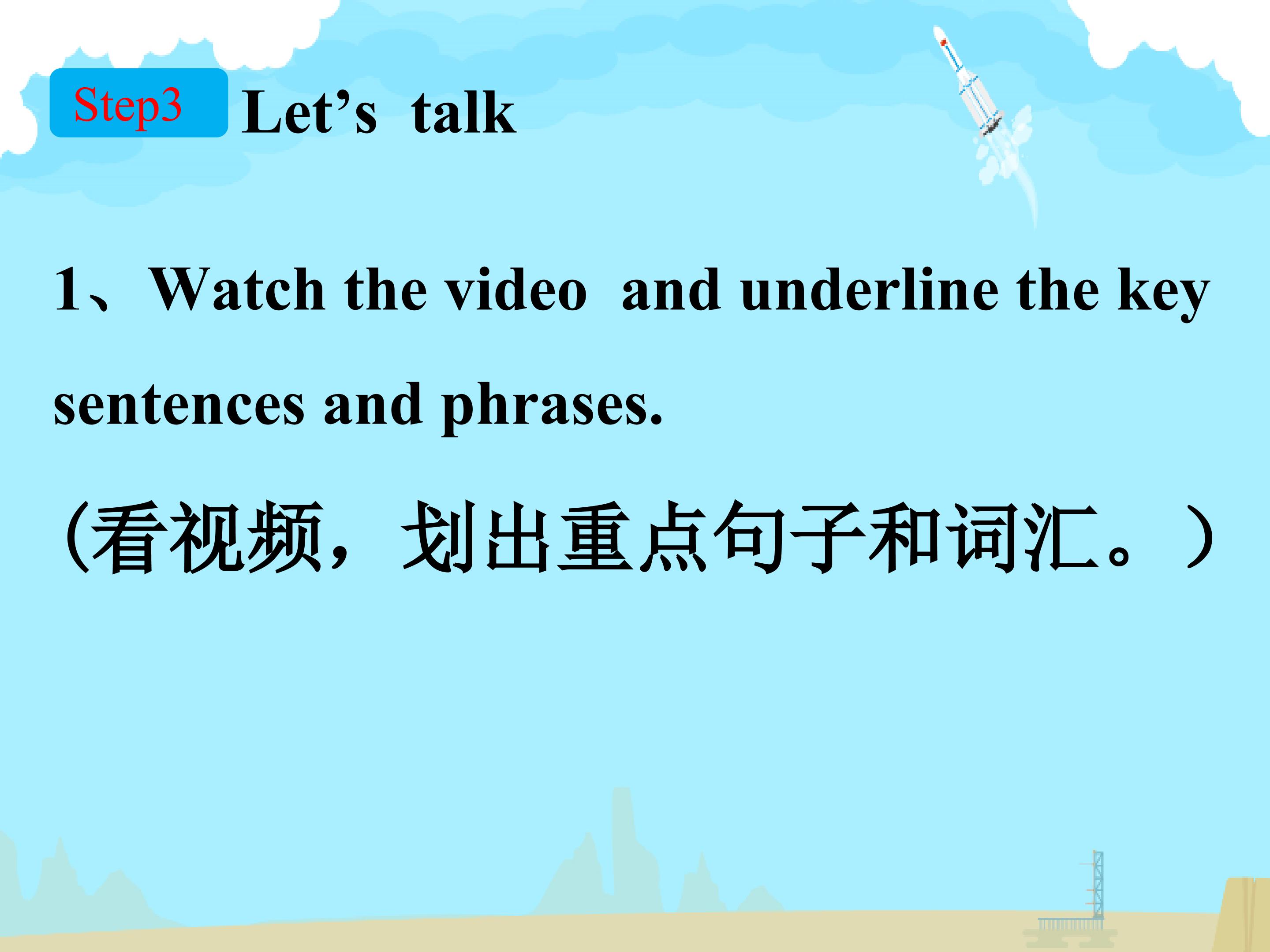 Step3 Let’s talk

1、Watch the video and underline the key sentences and phrases.

（看视频，划出重点句子和词汇。）